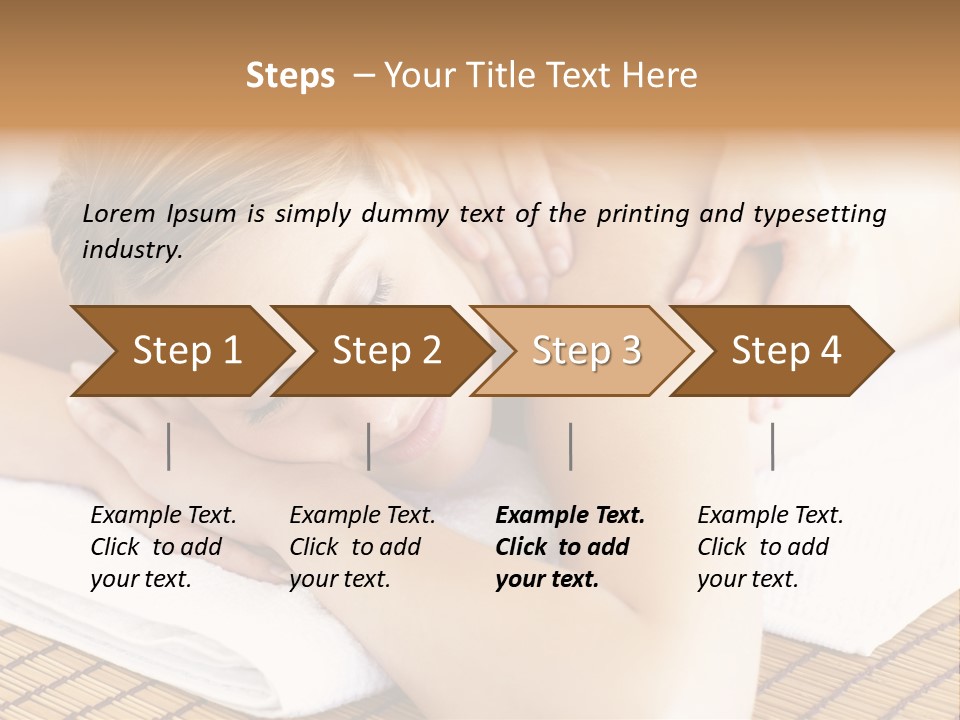 Steps – Your Title Text Here

Lorem Ipsum is simply dummy text of the printing and typesetting industry.

Step 1

Step 2

Step 3

Step 4

Example Text. Click to add your text.

Example Text. Click to add your text.

Example Text. Click to add your text.

Example Text. Click to add your text.